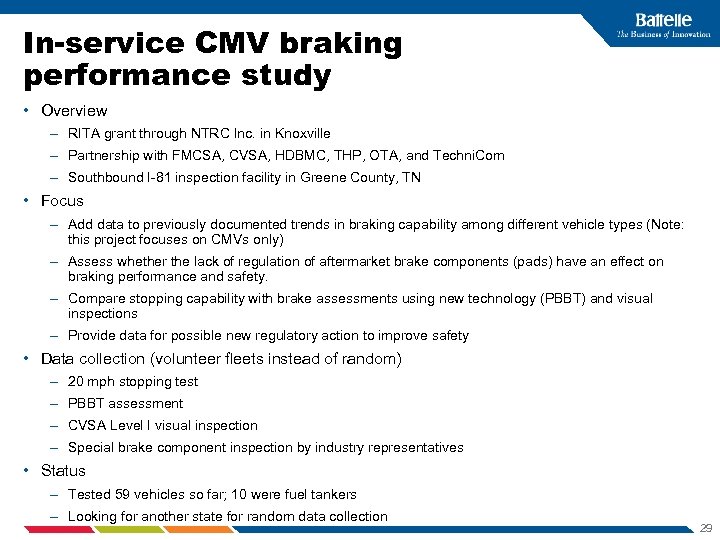 Battelle
The Business of Innovation

In-service CMV braking performance study

• Overview
– RITA grant through NTRC Inc. in Knoxville
– Partnership with FMCSA, CVSA, HDBMC, THP, OTA, and TechniCom
– Southbound I-81 inspection facility in Greene County, TN

• Focus
– Add data to previously documented trends in braking capability among different vehicle types (Note: this project focuses on CMVs only)
– Assess whether the lack of regulation of aftermarket brake components (pads) have an effect on braking performance and safety.
– Compare stopping capability with brake assessments using new technology (PBBT) and visual inspections
– Provide data for possible new regulatory action to improve safety

• Data collection (volunteer fleets instead of random)
– 20 mph stopping test
– PBBT assessment
– CVSA Level I visual inspection
– Special brake component inspection by industry representatives

• Status
– Tested 59 vehicles so far; 10 were fuel tankers
– Looking for another state for random data collection

29